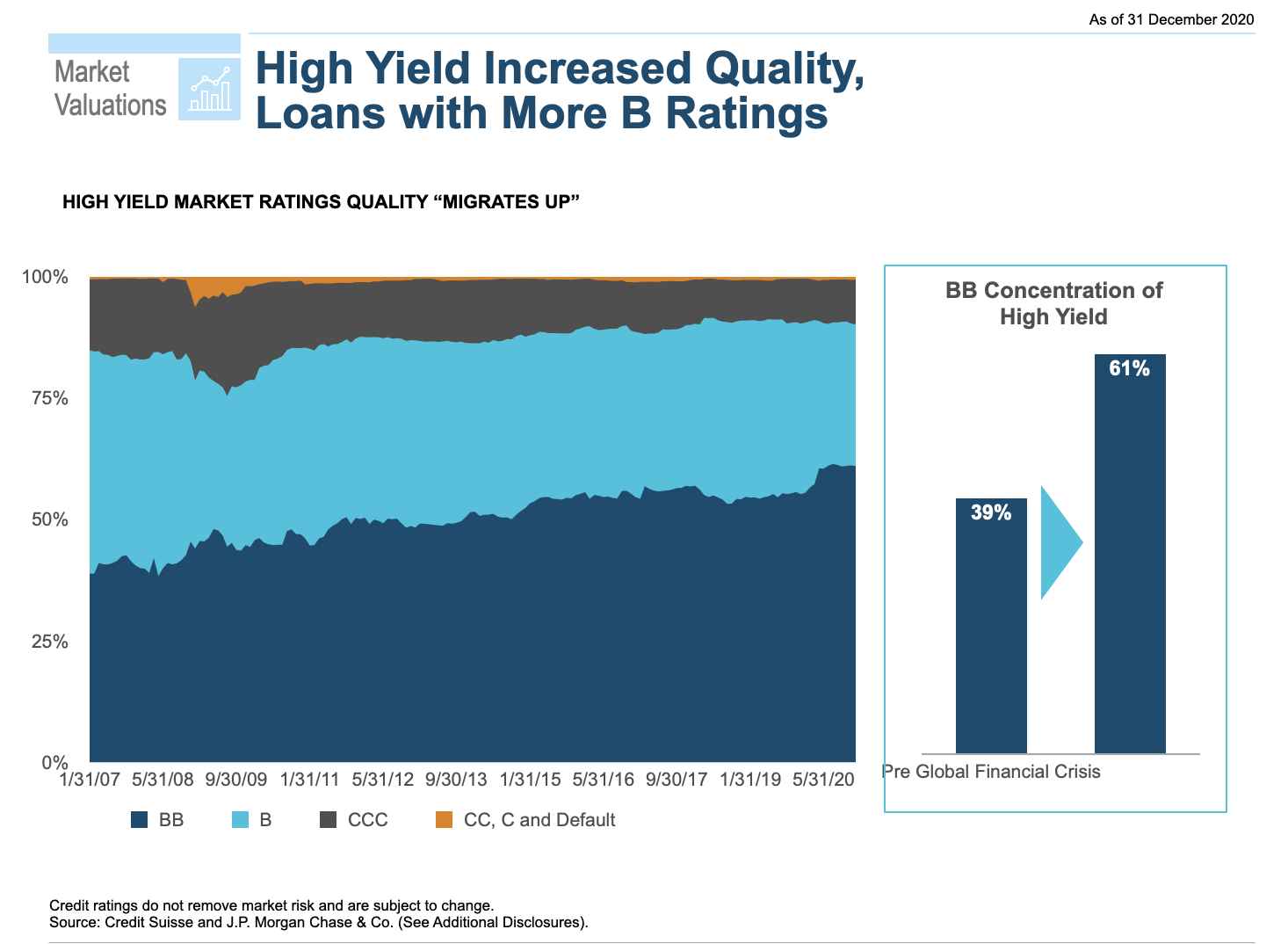 As of 31 December 2020

Market Valuations

High Yield Increased Quality, Loans with More B Ratings

HIGH YIELD MARKET RATINGS QUALITY “MIGRATES UP”

100%
75%
50%
25%
0%

1/31/07 5/31/08 9/30/09 1/31/11 5/31/12 9/30/13 1/31/15 5/31/16 9/30/17 1/31/19 5/31/20

BB B CCC CC, C and Default

BB Concentration of High Yield

39%

61%

Pre Global Financial Crisis

Credit ratings do not remove market risk and are subject to change.
Source: Credit Suisse and J.P. Morgan Chase & Co. (See Additional Disclosures).